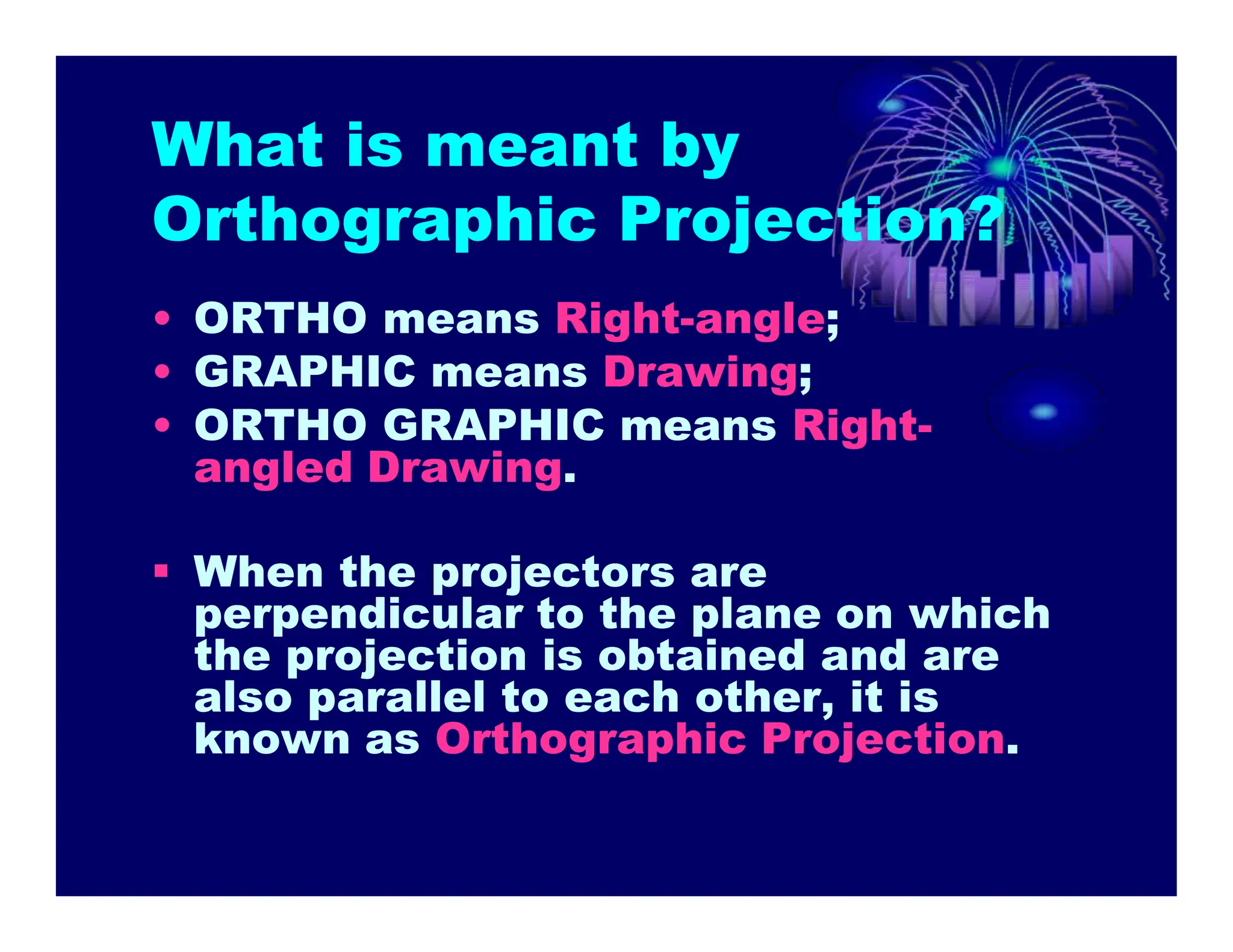 What is meant by Orthographic Projection?

• ORTHO means Right-angle;
• GRAPHIC means Drawing;
• ORTHO GRAPHIC means Right-angled Drawing.

▪ When the projectors are perpendicular to the plane on which the projection is obtained and are also parallel to each other, it is known as Orthographic Projection.